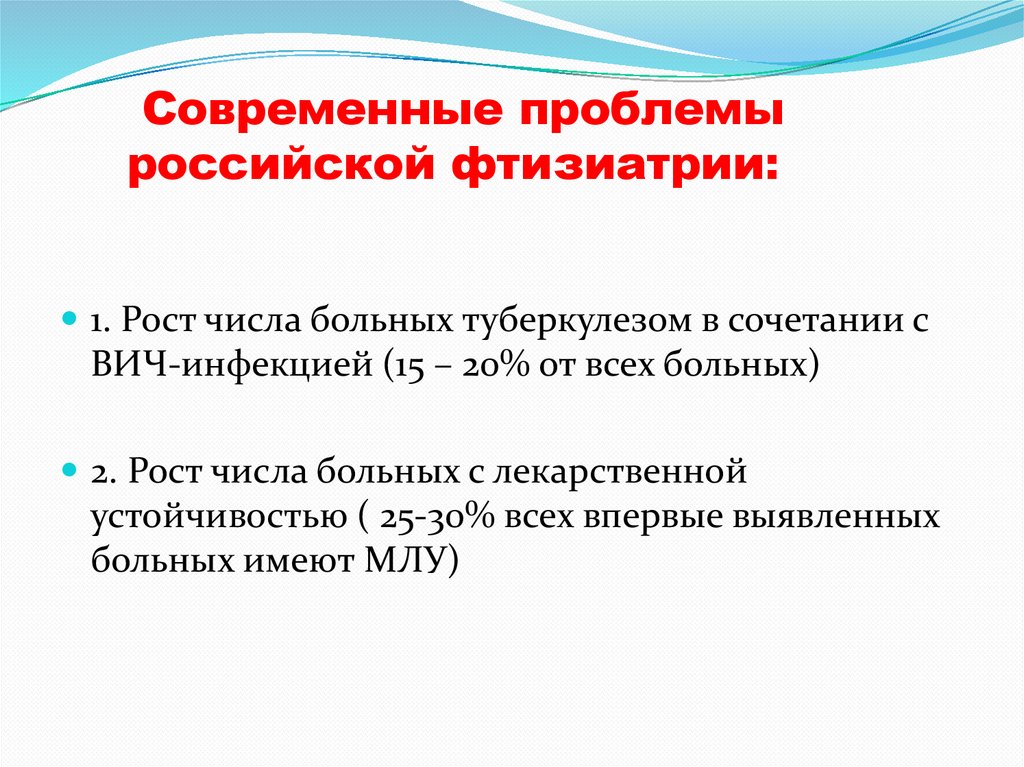 Современные проблемы российской фтизиатрии:

1. Рост числа больных туберкулезом в сочетании с ВИЧ-инфекцией (15 – 20% от всех больных)

2. Рост числа больных с лекарственной устойчивостью ( 25-30% всех впервые выявленных больных имеют МЛУ)